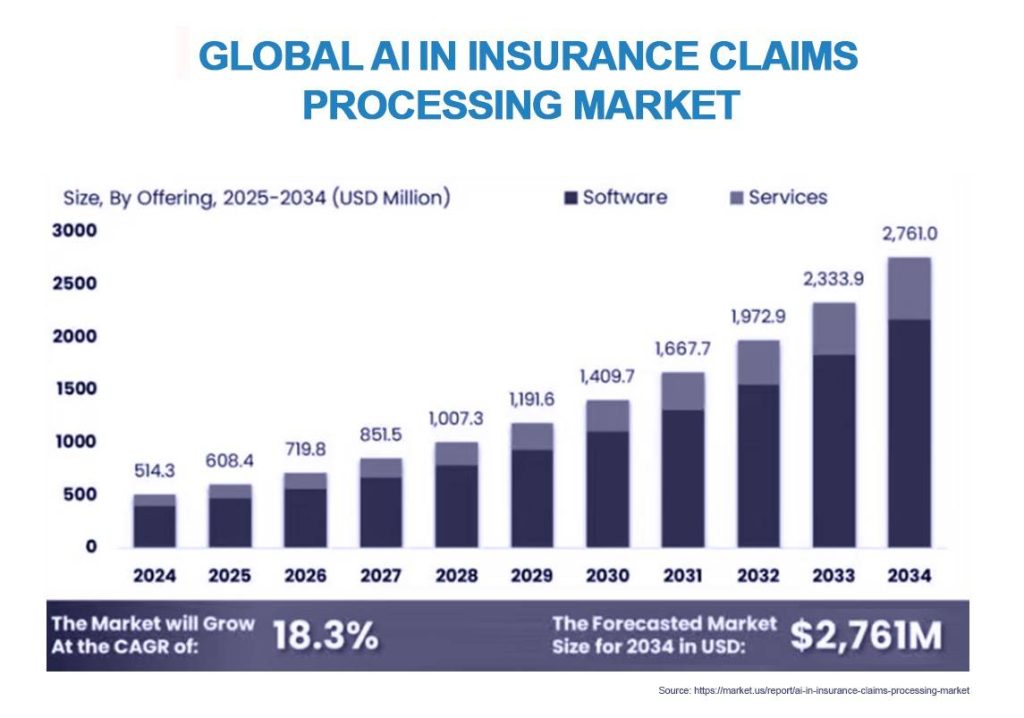 GLOBAL AI IN INSURANCE CLAIMS PROCESSING MARKET

Size, By Offering, 2025-2034 (USD Million)

Software Services

3000
2500
2000
1500
1000
500
0

514.3
608.4
719.8
851.5
1,007.3
1,191.6
1,409.7
1,667.7
1,972.9
2,333.9
2,761.0

2024 2025 2026 2027 2028 2029 2030 2031 2032 2033 2034

The Market will Grow At the CAGR of: 18.3%

The Forecasted Market Size for 2034 in USD: $2,761M

Source: https://market.us/report/ai-in-insurance-claims-processing-market